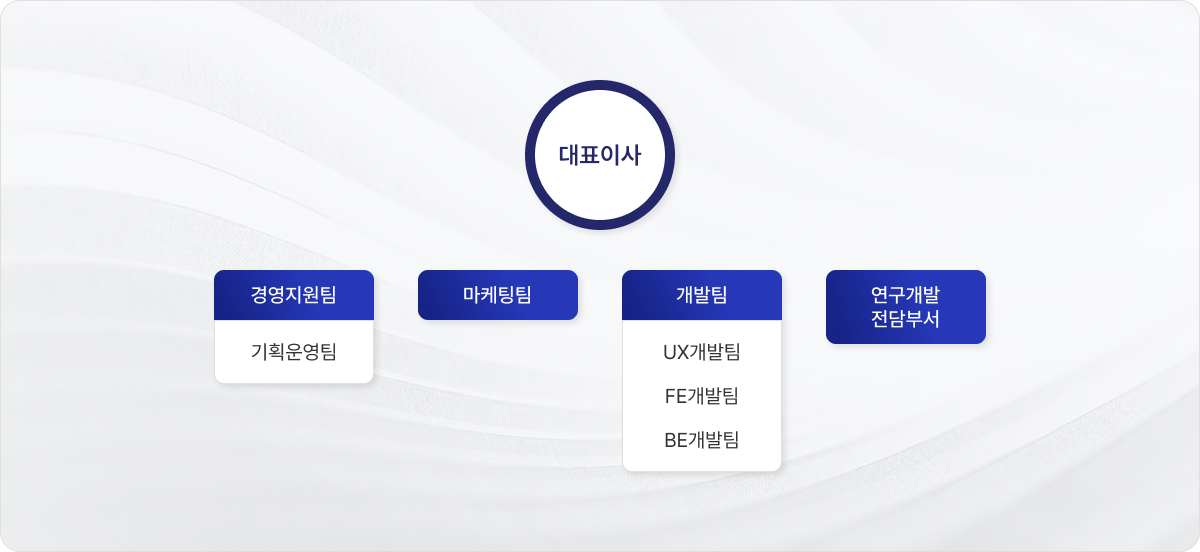 대표이사

경영지원팀

기획운영팀

마케팅팀

개발팀

UX개발팀

FE개발팀

BE개발팀

연구개발
전담부서